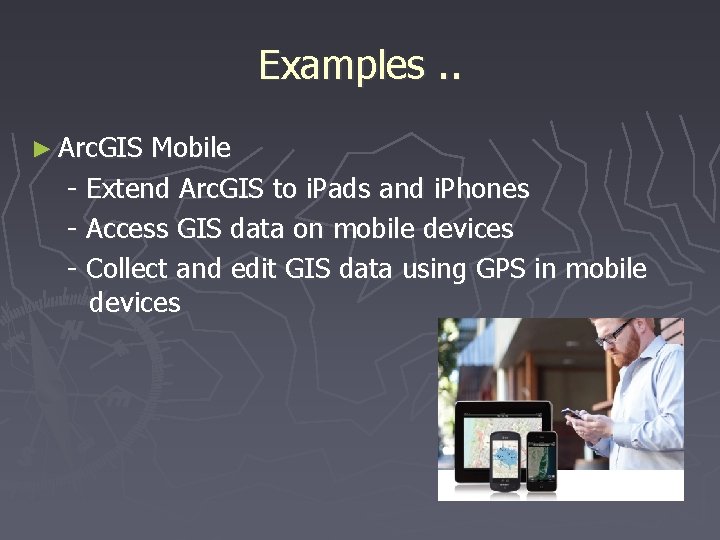 Examples ..

► ArcGIS Mobile

- Extend ArcGIS to iPads and iPhones
- Access GIS data on mobile devices
- Collect and edit GIS data using GPS in mobile devices